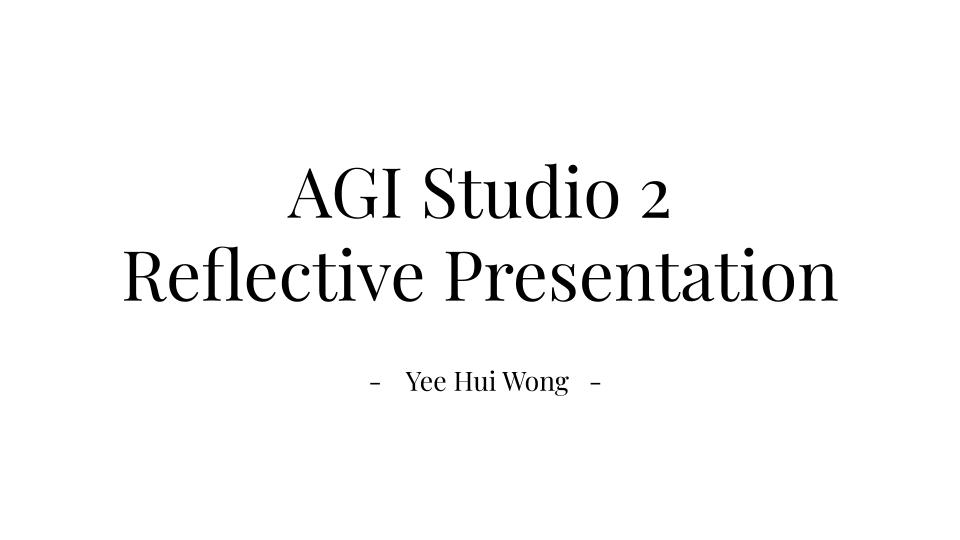 AGI Studio 2
Reflective Presentation

- Yee Hui Wong -